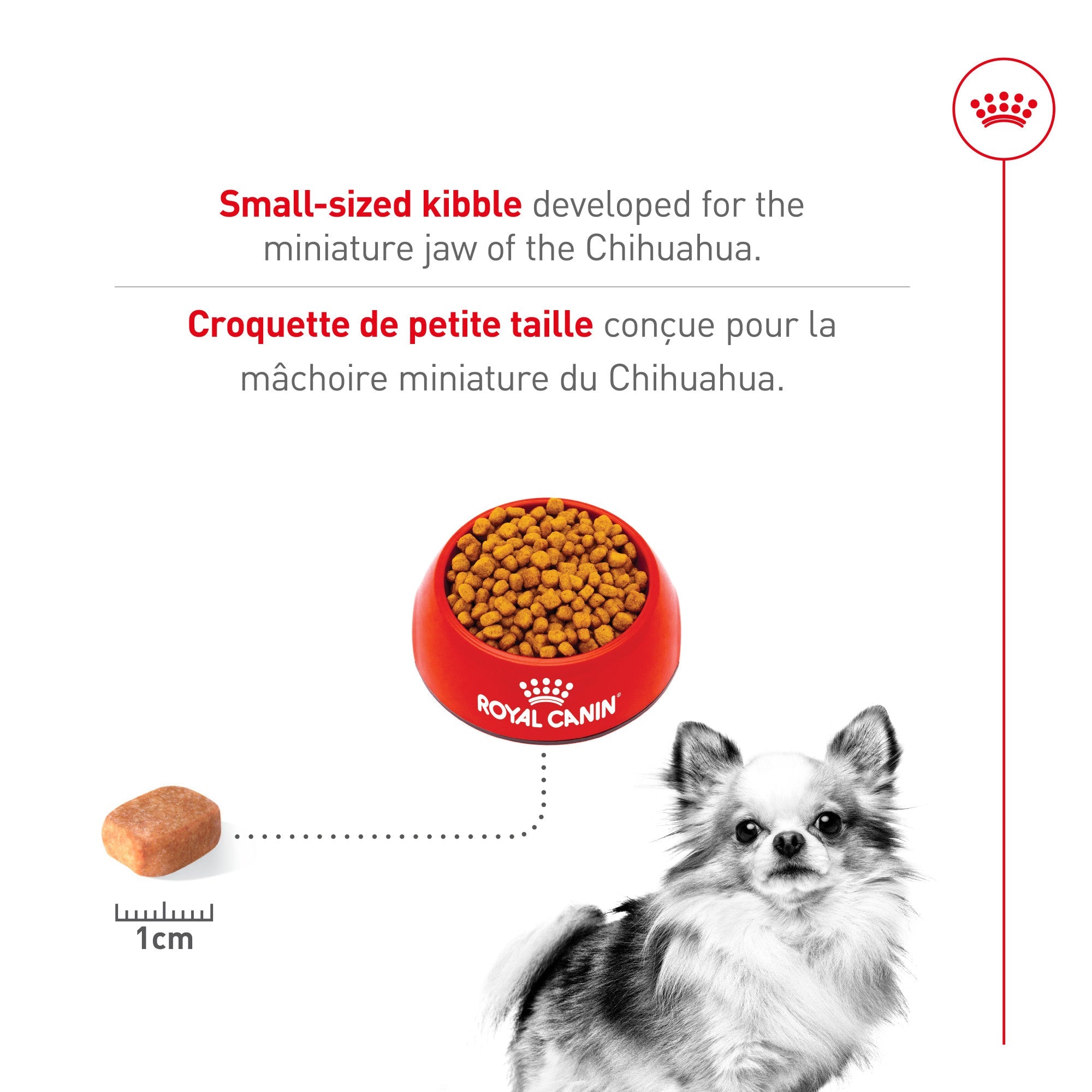 Small-sized kibble developed for the miniature jaw of the Chihuahua.

Croquette de petite taille conçue pour la mâchoire miniature du Chihuahua.

ROYAL CANIN®

1cm